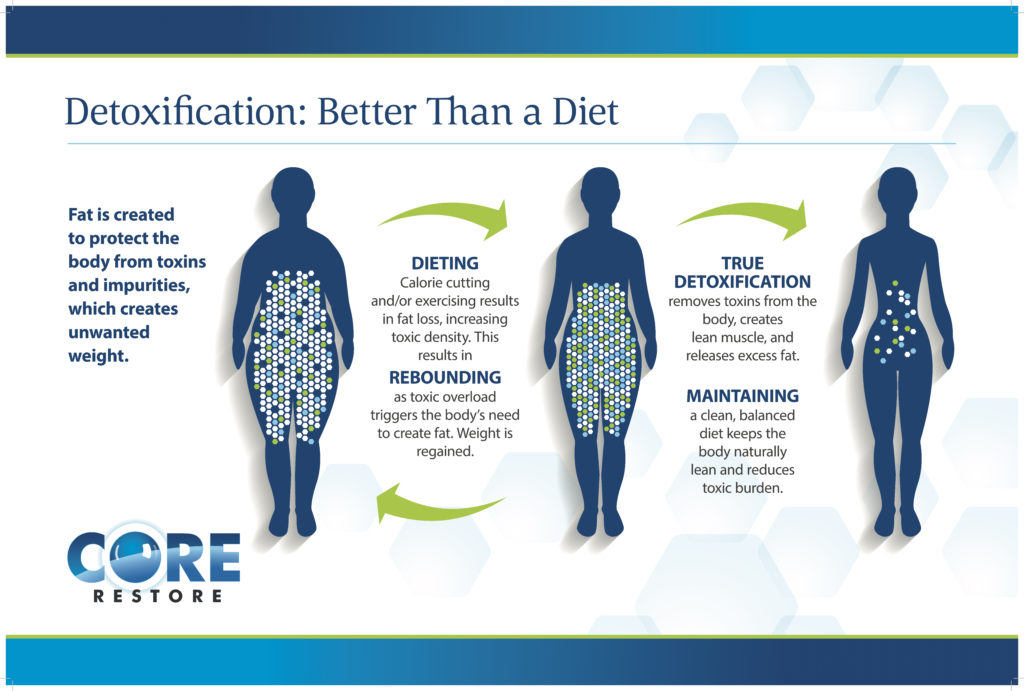 Detoxification: Better Than a Diet

Fat is created to protect the body from toxins and impurities, which creates unwanted weight.

DIETING
Calorie cutting and/or exercising results in fat loss, increasing toxic density. This results in

REBOUNDING
as toxic overload triggers the body's need to create fat. Weight is regained.

TRUE DETOXIFICATION
removes toxins from the body, creates lean muscle, and releases excess fat.

MAINTAINING
a clean, balanced diet keeps the body naturally lean and reduces toxic burden.

CORE
RESTORE